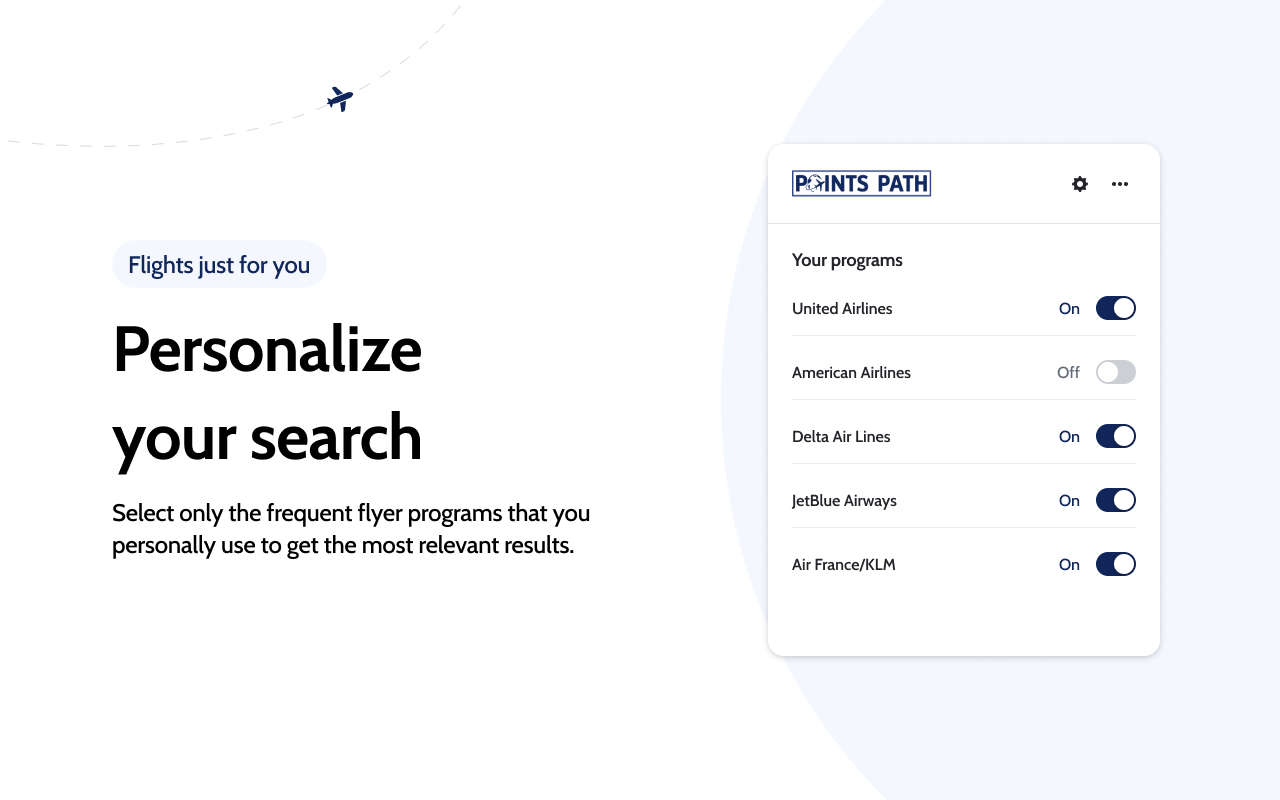 Flights just for you

Personalize your search

Select only the frequent flyer programs that you personally use to get the most relevant results.

POINTS PATH

Your programs

United Airlines On

American Airlines Off

Delta Air Lines On

JetBlue Airways On

Air France/KLM On